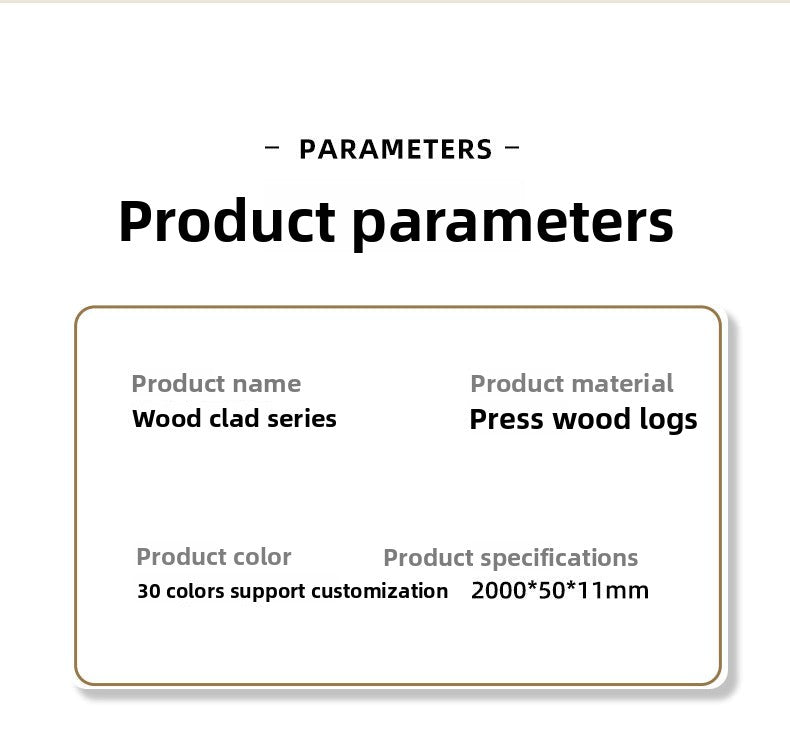 – PARAMETERS –

Product parameters

Product name
Wood clad series

Product material
Press wood logs

Product color
30 colors support customization

Product specifications
2000*50*11mm